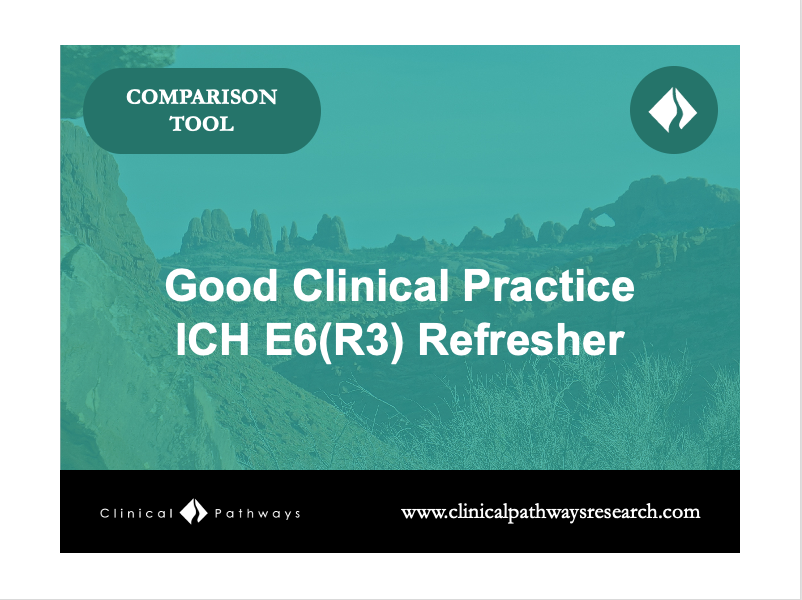 COMPARISON TOOL

Good Clinical Practice
ICH E6(R3) Refresher

Clinical Pathways

www.clinicalpathwaysresearch.com